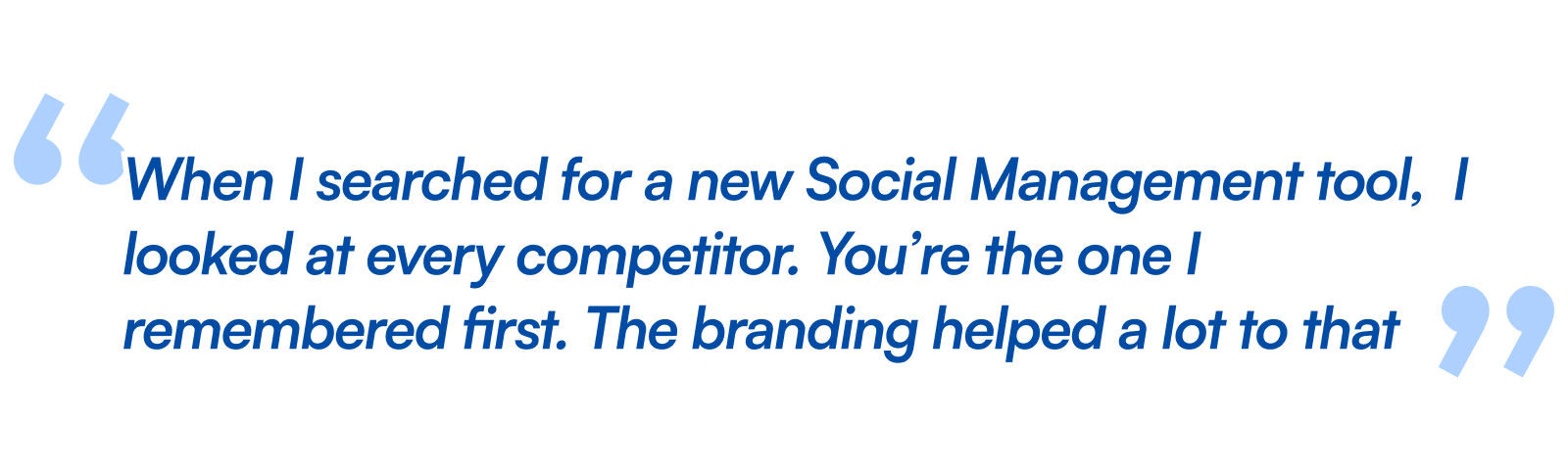 “When I searched for a new Social Management tool, I looked at every competitor. You’re the one I remembered first. The branding helped a lot to that”